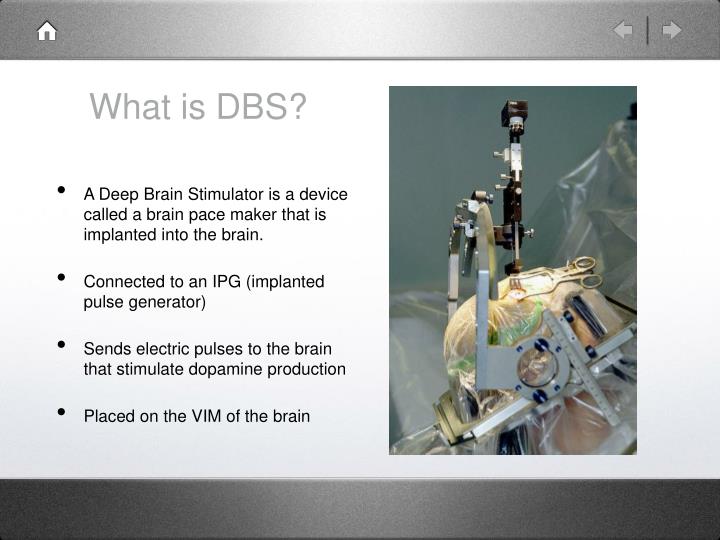 What is DBS?

• A Deep Brain Stimulator is a device called a brain pace maker that is implanted into the brain.

• Connected to an IPG (implanted pulse generator)

• Sends electric pulses to the brain that stimulate dopamine production

• Placed on the VIM of the brain